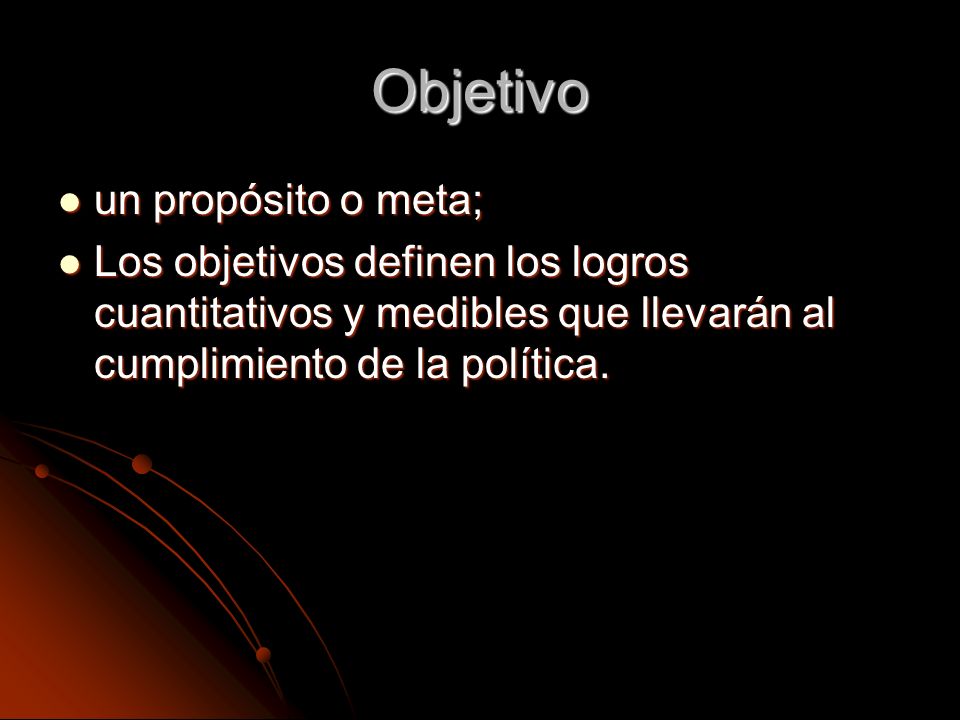 Objetivo

- un propósito o meta;
- Los objetivos definen los logros cuantitativos y medibles que llevarán al cumplimiento de la política.